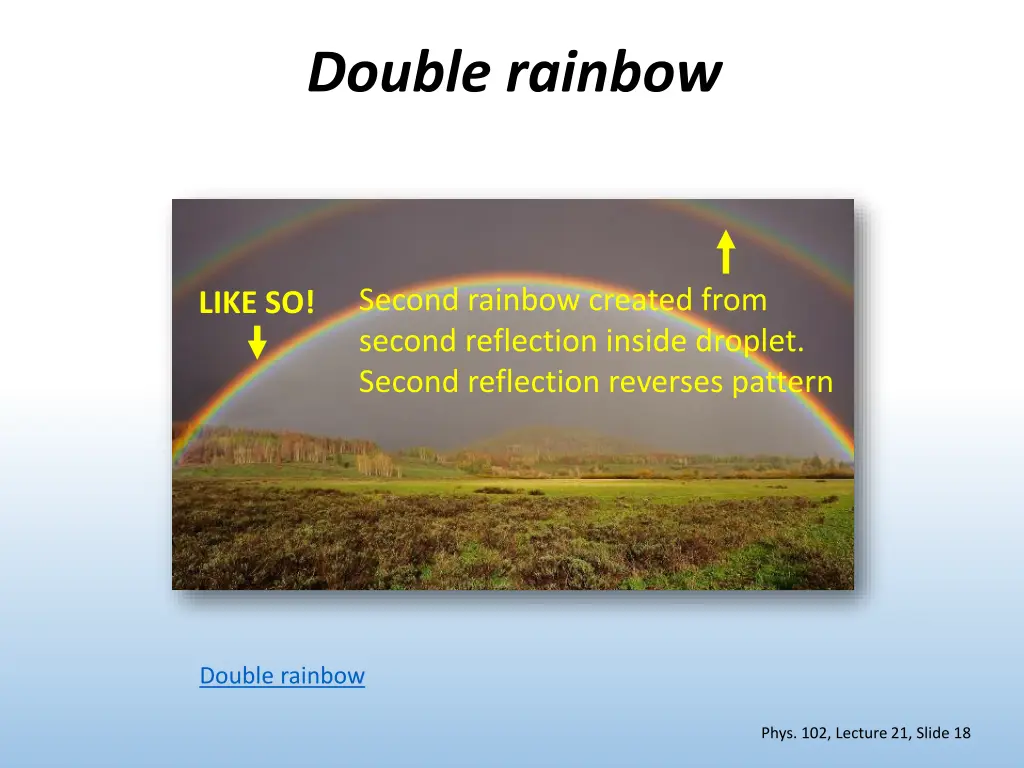 Double rainbow

LIKE SO!

Second rainbow created from second reflection inside droplet. Second reflection reverses pattern

Double rainbow

Phys. 102, Lecture 21, Slide 18